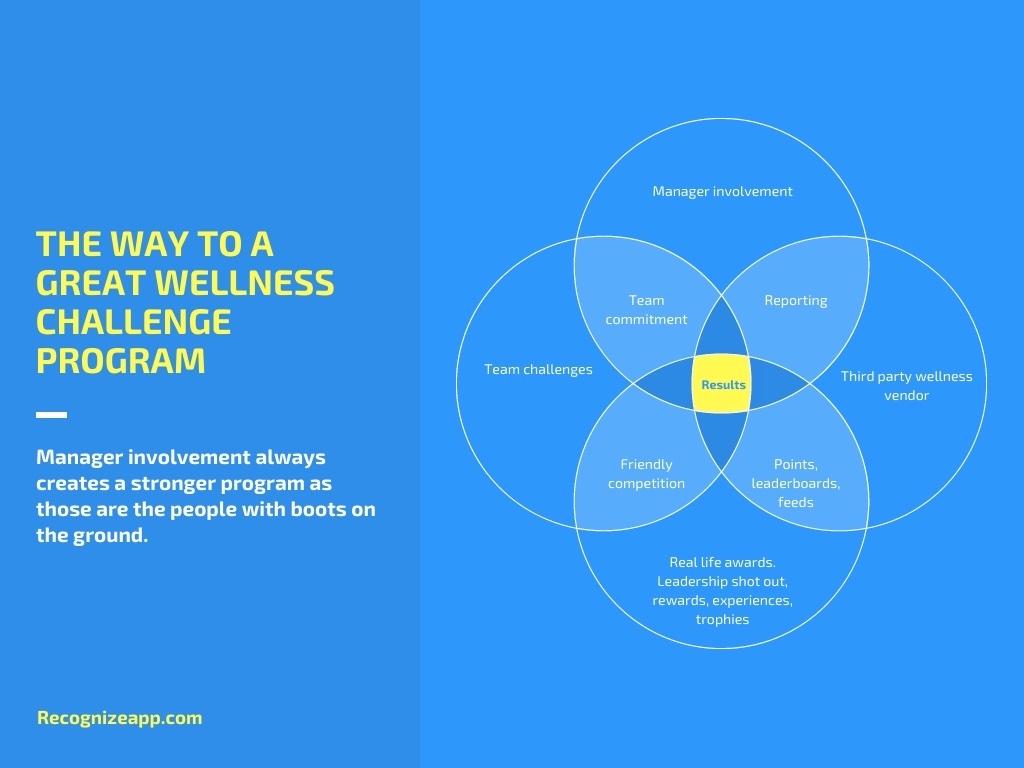 THE WAY TO A GREAT WELLNESS CHALLENGE PROGRAM

Manager involvement always creates a stronger program as those are the people with boots on the ground.

Recognizeapp.com

Manager involvement

Team commitment

Reporting

Team challenges

Results

Third party wellness vendor

Friendly competition

Points, leaderboards, feeds

Real life awards. Leadership shot out, rewards, experiences, trophies